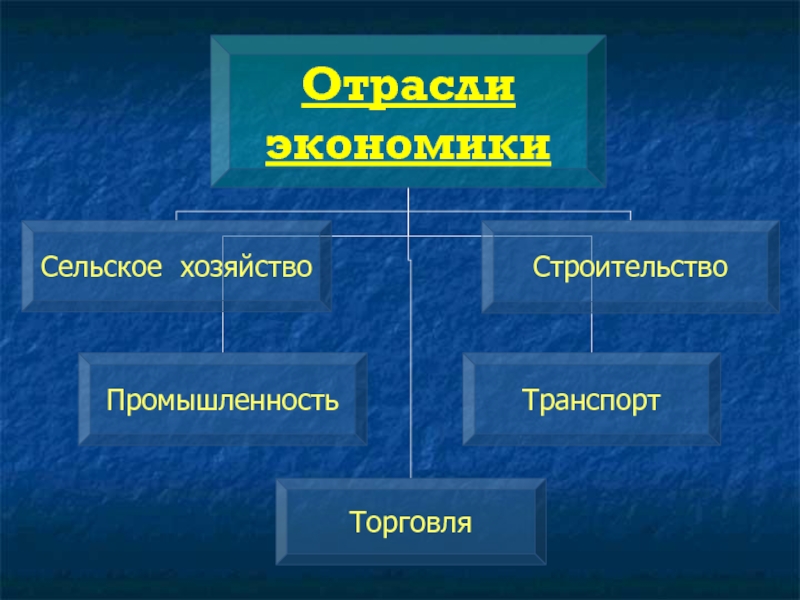 Отрасли экономики

Сельское хозяйство

Строительство

Промышленность

Транспорт

Торговля